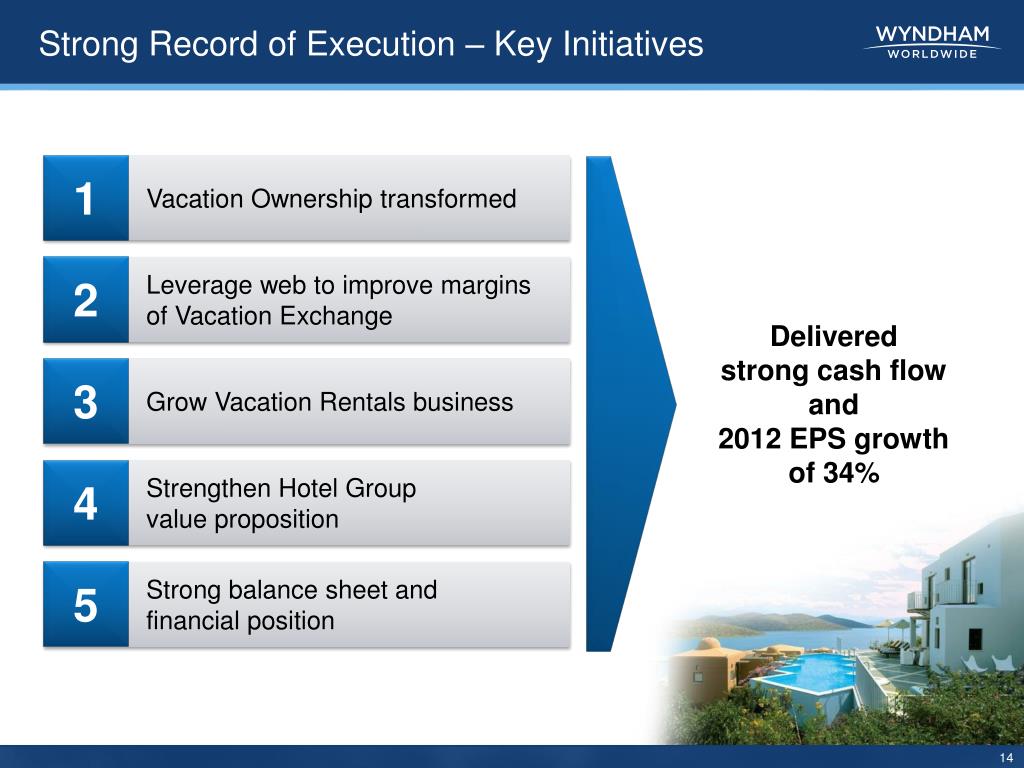 Strong Record of Execution – Key Initiatives

WYNDHAM
WORLDWIDE

1 Vacation Ownership transformed

2 Leverage web to improve margins of Vacation Exchange

3 Grow Vacation Rentals business

4 Strengthen Hotel Group value proposition

5 Strong balance sheet and financial position

Delivered strong cash flow and 2012 EPS growth of 34%

14